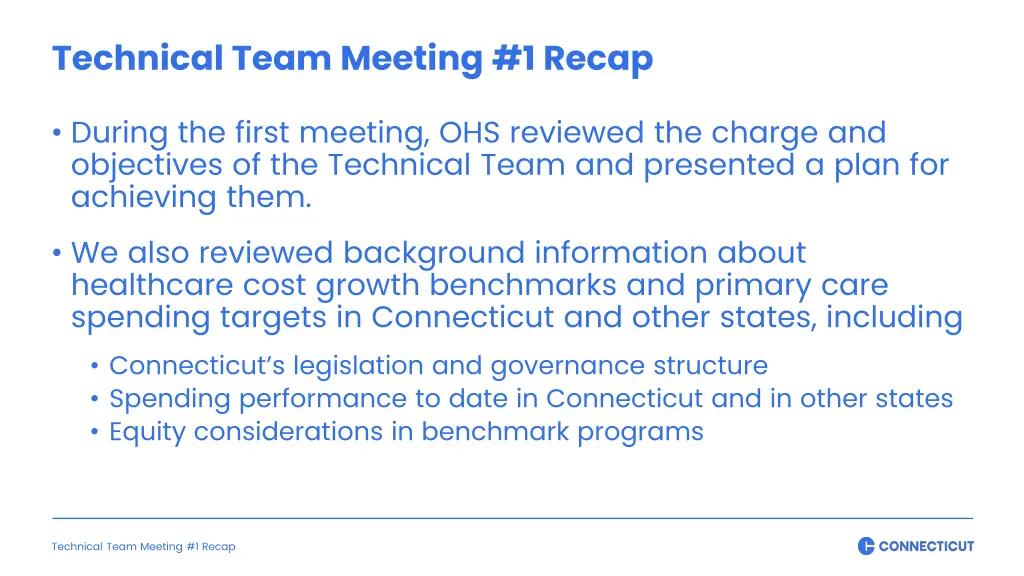 Technical Team Meeting #1 Recap

• During the first meeting, OHS reviewed the charge and objectives of the Technical Team and presented a plan for achieving them.

• We also reviewed background information about healthcare cost growth benchmarks and primary care spending targets in Connecticut and other states, including

• Connecticut's legislation and governance structure
• Spending performance to date in Connecticut and in other states
• Equity considerations in benchmark programs

Technical Team Meeting #1 Recap

CONNECTICUT